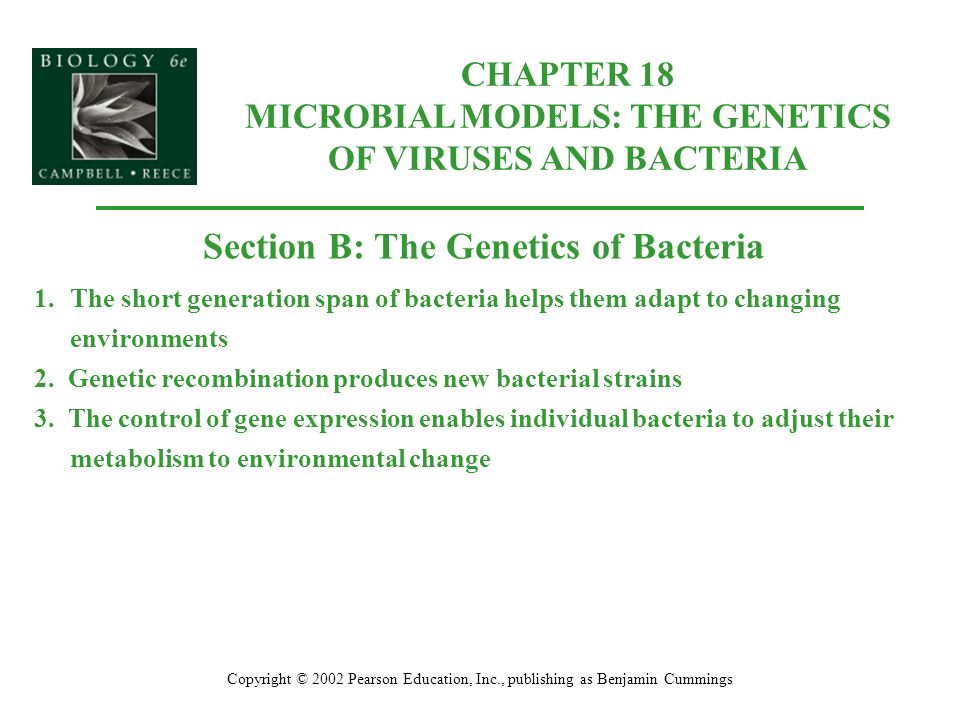 BIOLOGY 6e
CAMPBELL • REECE

CHAPTER 18
MICROBIAL MODELS: THE GENETICS OF VIRUSES AND BACTERIA

Section B: The Genetics of Bacteria

1. The short generation span of bacteria helps them adapt to changing environments
2. Genetic recombination produces new bacterial strains
3. The control of gene expression enables individual bacteria to adjust their metabolism to environmental change

Copyright © 2002 Pearson Education, Inc., publishing as Benjamin Cummings